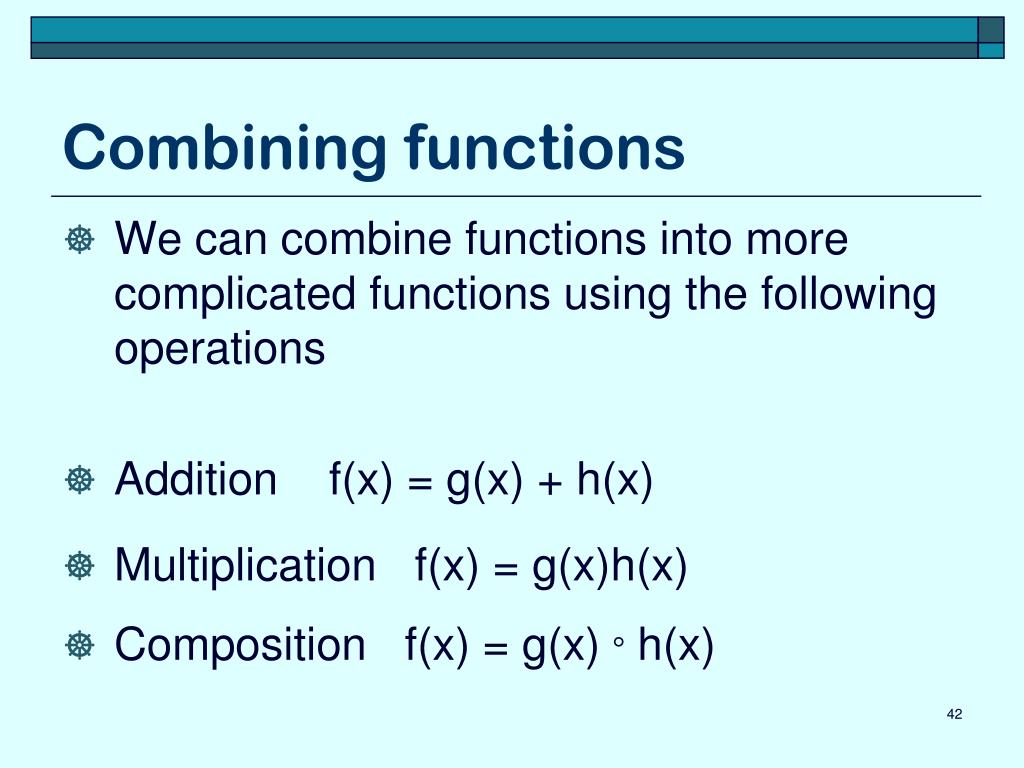 Combining functions

We can combine functions into more complicated functions using the following operations

Addition $f(x) = g(x) + h(x)$

Multiplication $f(x) = g(x)h(x)$

Composition $f(x) = g(x) \circ h(x)$

42